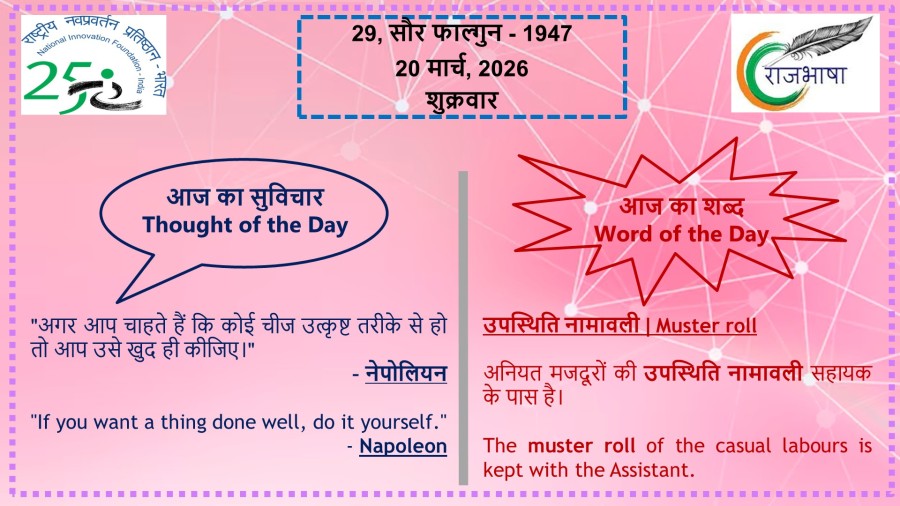 राष्ट्रीय नवप्रवर्तन प्रतिष्ठान - भारत
National Innovation Foundation - India
25

29, सौर फाल्गुन - 1947
20 मार्च, 2026
शुक्रवार

राजभाषा

आज का सुविचार
Thought of the Day

"अगर आप चाहते हैं कि कोई चीज उत्कृष्ट तरीके से हो तो आप उसे खुद ही कीजिए।"
- नेपोलियन

"If you want a thing done well, do it yourself."
- Napoleon

आज का शब्द
Word of the Day

उपस्थिति नामावली | Muster roll

अनियत मजदूरों की उपस्थिति नामावली सहायक के पास है।

The muster roll of the casual labours is kept with the Assistant.